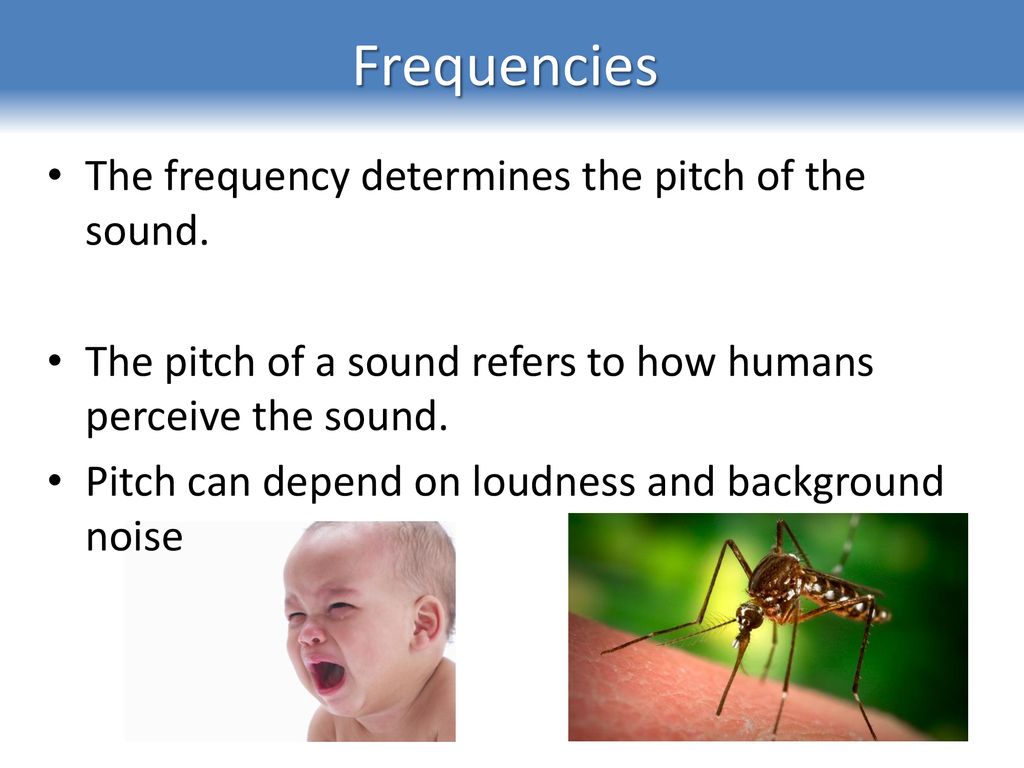 Frequencies

• The frequency determines the pitch of the sound.

• The pitch of a sound refers to how humans perceive the sound.

• Pitch can depend on loudness and background noise